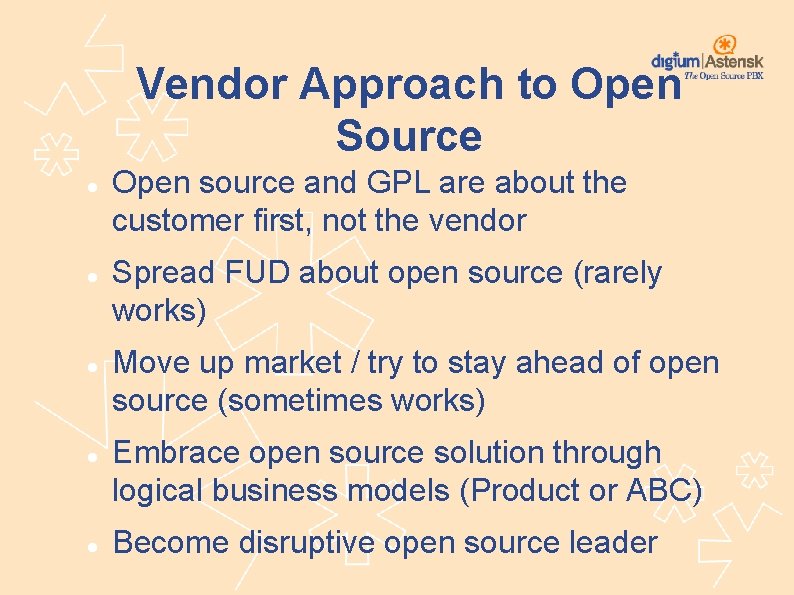 digium | Asterisk
The Open Source PBX

Vendor Approach to Open Source

- Open source and GPL are about the customer first, not the vendor
- Spread FUD about open source (rarely works)
- Move up market / try to stay ahead of open source (sometimes works)
- Embrace open source solution through logical business models (Product or ABC)
- Become disruptive open source leader